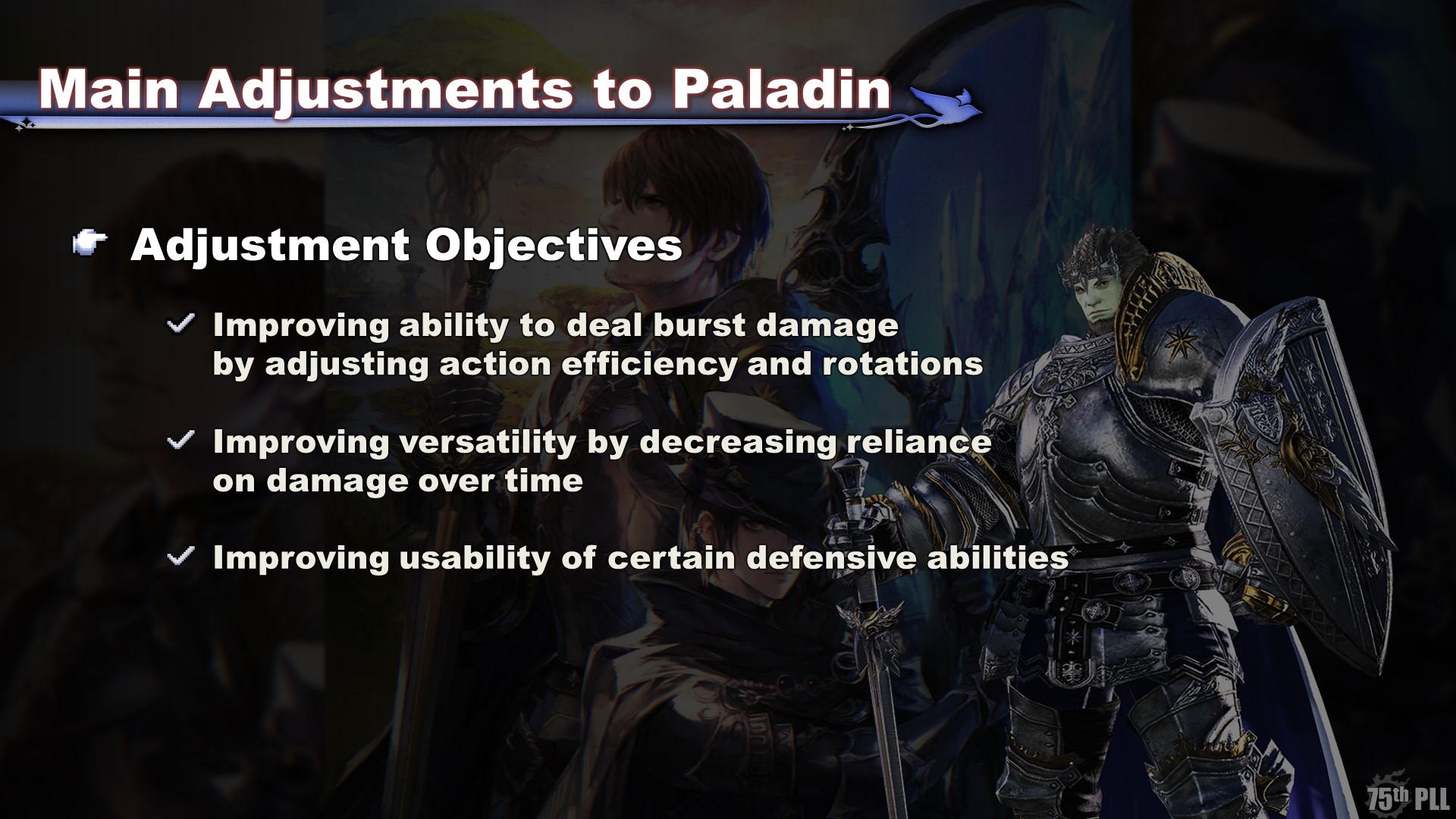 Main Adjustments to Paladin

Adjustment Objectives

Improving ability to deal burst damage by adjusting action efficiency and rotations

Improving versatility by decreasing reliance on damage over time

Improving usability of certain defensive abilities

75th PLL